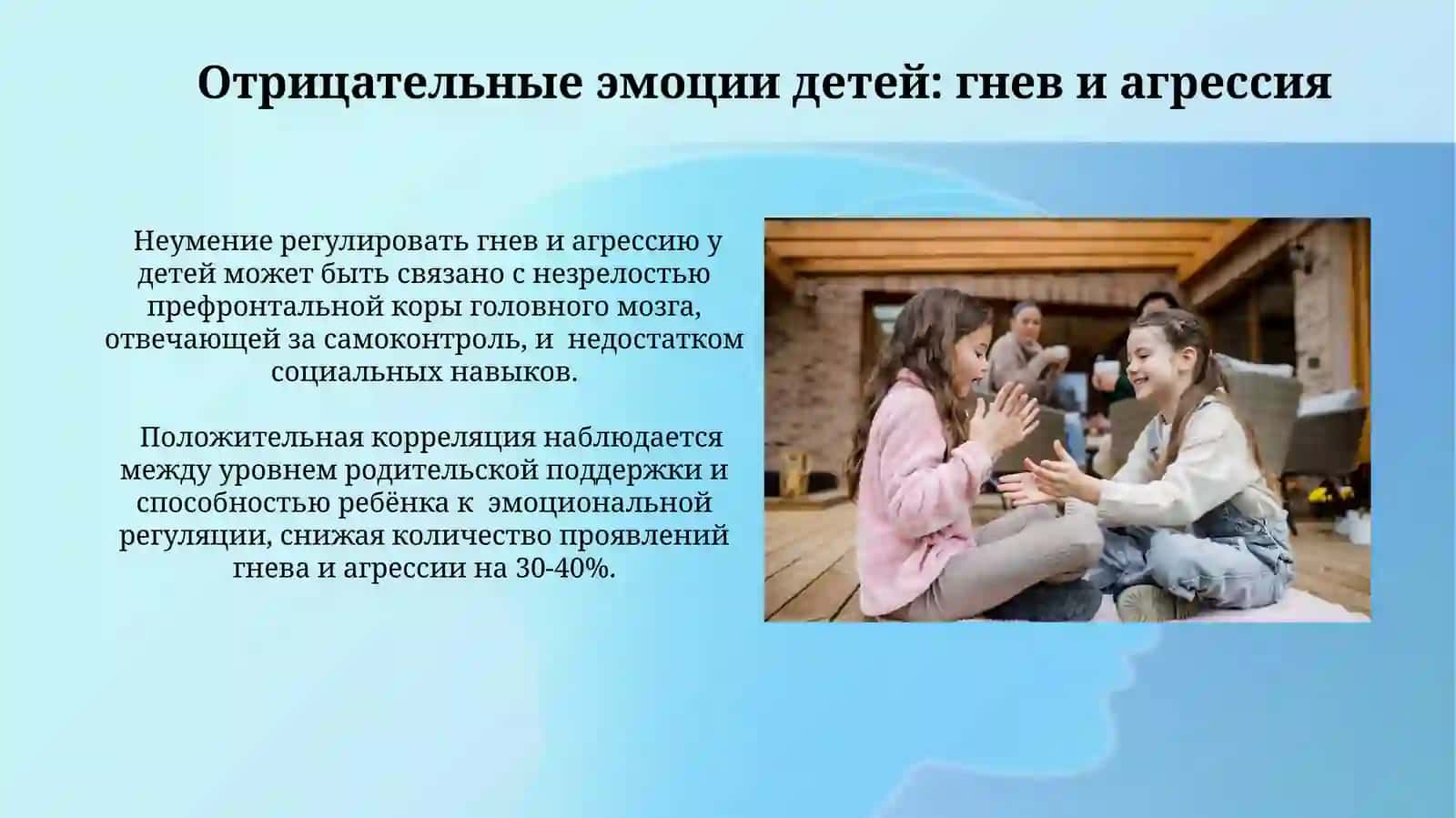 Отрицательные эмоции детей: гнев и агрессия

Неумение регулировать гнев и агрессию у детей может быть связано с незрелостью префронтальной коры головного мозга, отвечающей за самоконтроль, и  недостатком социальных навыков.

Положительная корреляция наблюдается между уровнем родительской поддержки и способностью ребёнка к  эмоциональной регуляции, снижая количество проявлений гнева и агрессии на 30-40%.